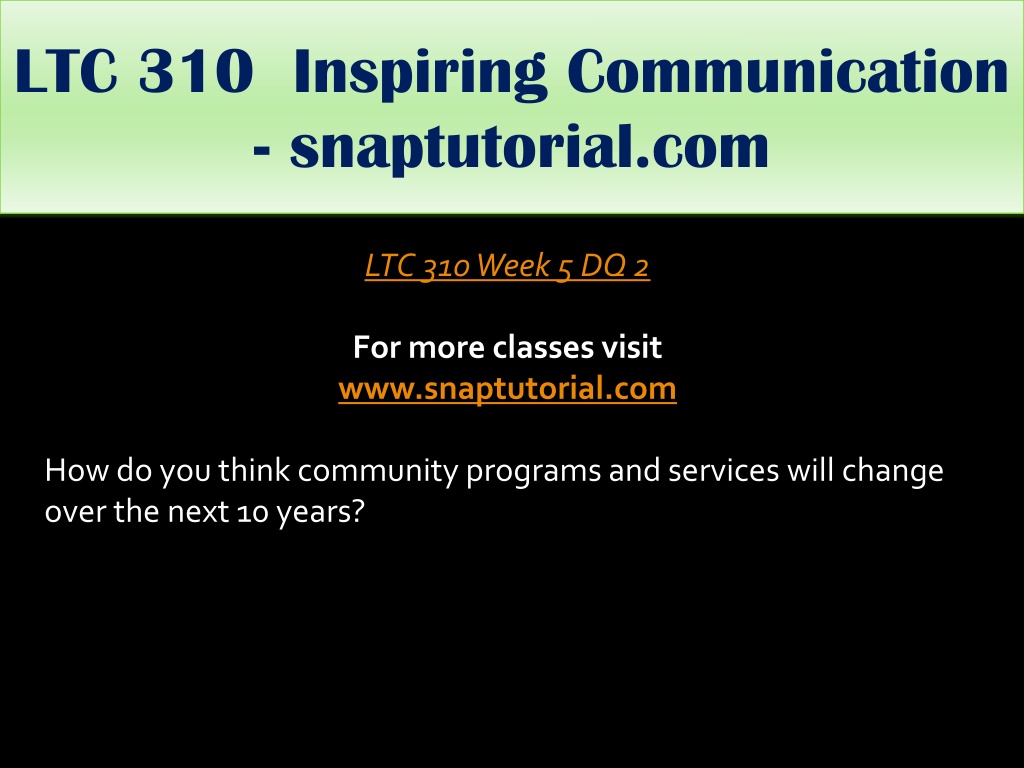 LTC 310 Inspiring Communication - snaptutorial.com

LTC 310 Week 5 DQ 2

For more classes visit
www.snaptutorial.com

How do you think community programs and services will change over the next 10 years?